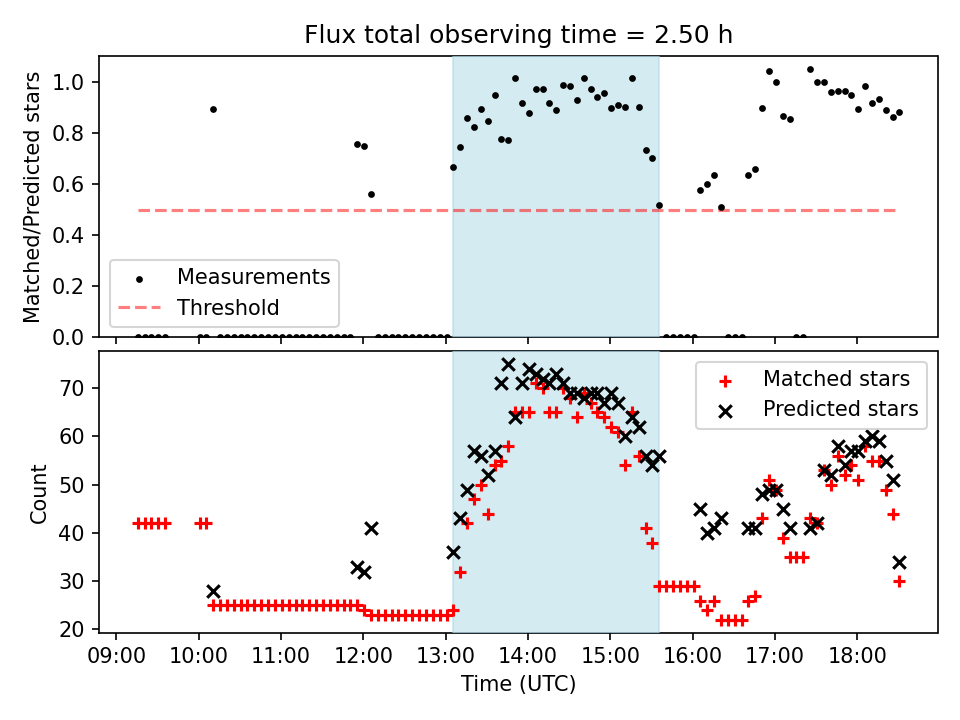 Flux total observing time = 2.50 h

Matched/Predicted stars

1.0
0.8
0.6
0.4
0.2
0.0

Measurements
Threshold

Count

70
60
50
40
30
20

Matched stars
Predicted stars

09:00
10:00
11:00
12:00
13:00
14:00
15:00
16:00
17:00
18:00

Time (UTC)